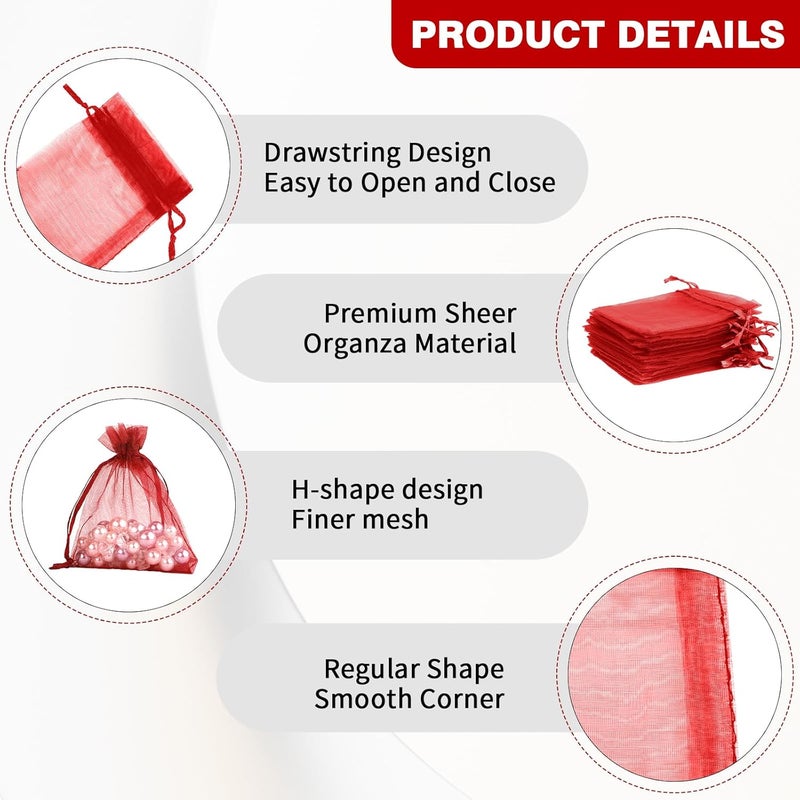 PRODUCT DETAILS

Drawstring Design
Easy to Open and Close

Premium Sheer
Organza Material

H-shape design
Finer mesh

Regular Shape
Smooth Corner